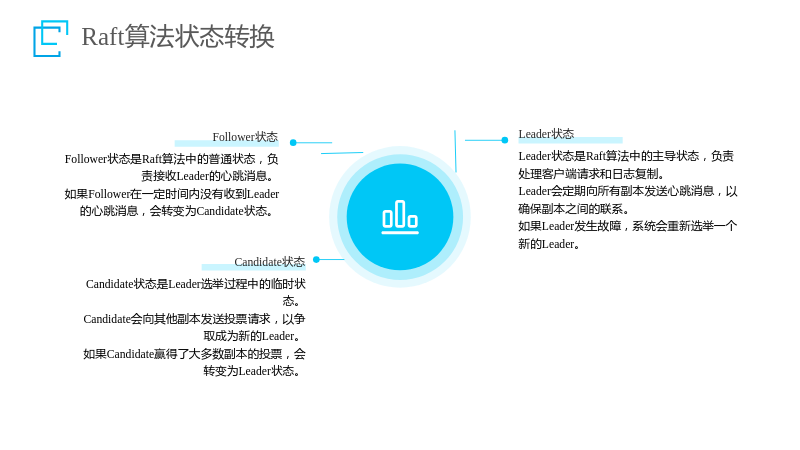 Raft算法状态转换

Follower状态

Follower状态是Raft算法中的普通状态，负责接收Leader的心跳消息。

如果Follower在一定时间内没有收到Leader的心跳消息，会转变为Candidate状态。

Candidate状态

Candidate状态是Leader选举过程中的临时状态。

Candidate会向其他副本发送投票请求，以争取成为新的Leader。

如果Candidate赢得了大多数副本的投票，会转变为Leader状态。

Leader状态

Leader状态是Raft算法中的主导状态，负责处理客户端请求和日志复制。

Leader会定期向所有副本发送心跳消息，以确保副本之间的联系。

如果Leader发生故障，系统会重新选举一个新的Leader。